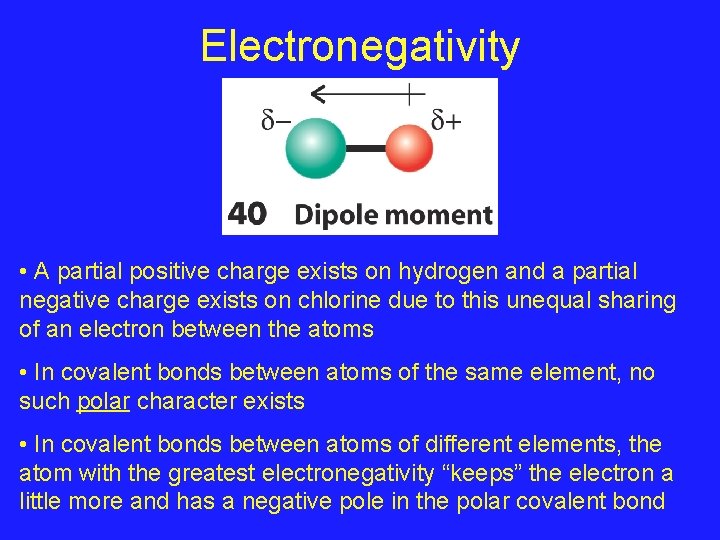 Electronegativity

$\delta-$ $\delta+$

40 Dipole moment

• A partial positive charge exists on hydrogen and a partial negative charge exists on chlorine due to this unequal sharing of an electron between the atoms

• In covalent bonds between atoms of the same element, no such polar character exists

• In covalent bonds between atoms of different elements, the atom with the greatest electronegativity “keeps” the electron a little more and has a negative pole in the polar covalent bond